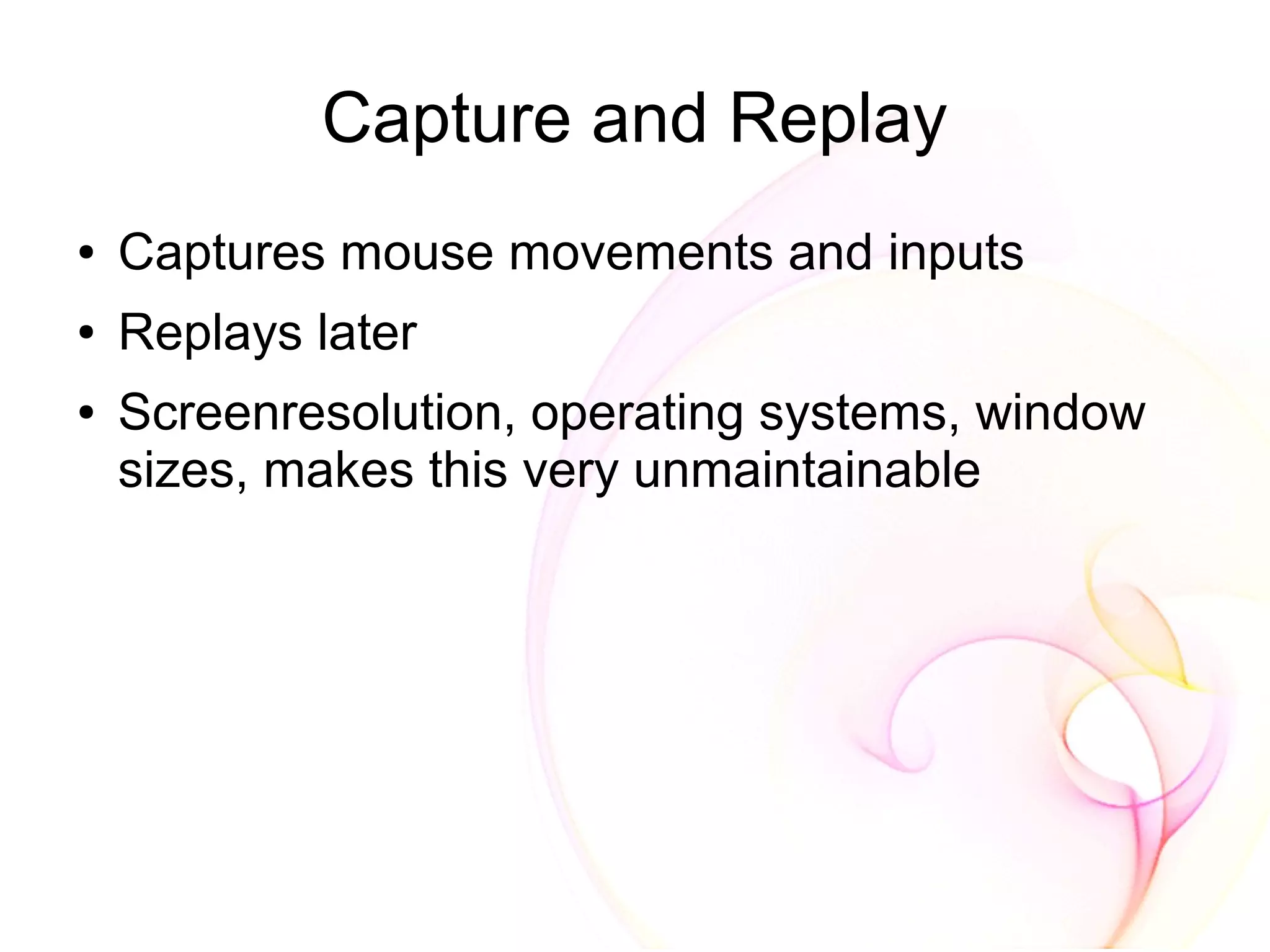 Capture and Replay

• Captures mouse movements and inputs
• Replays later
• Screenresolution, operating systems, window sizes, makes this very unmaintainable